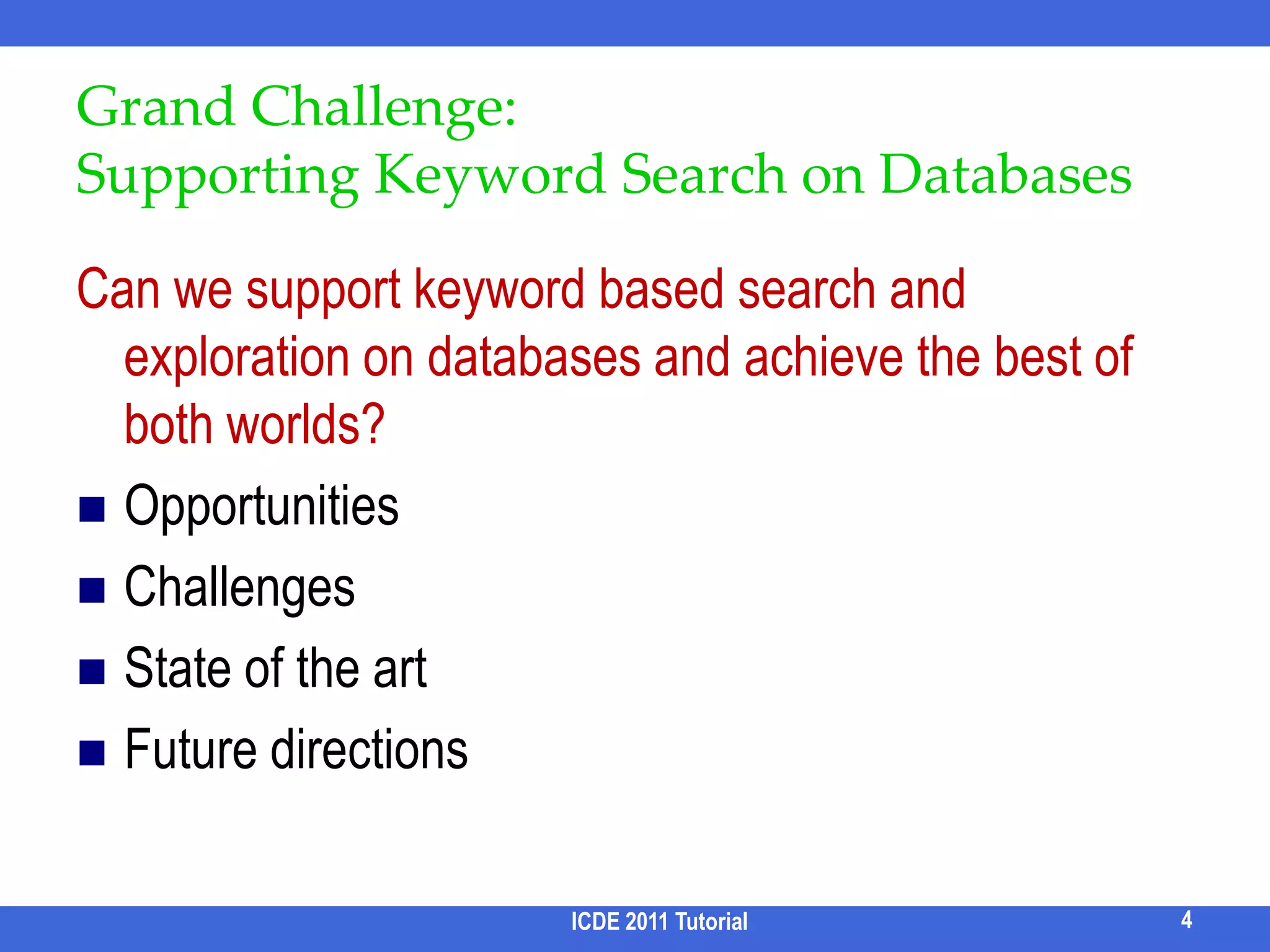 Grand Challenge:
Supporting Keyword Search on Databases

Can we support keyword based search and exploration on databases and achieve the best of both worlds?

■ Opportunities
■ Challenges
■ State of the art
■ Future directions

ICDE 2011 Tutorial

4